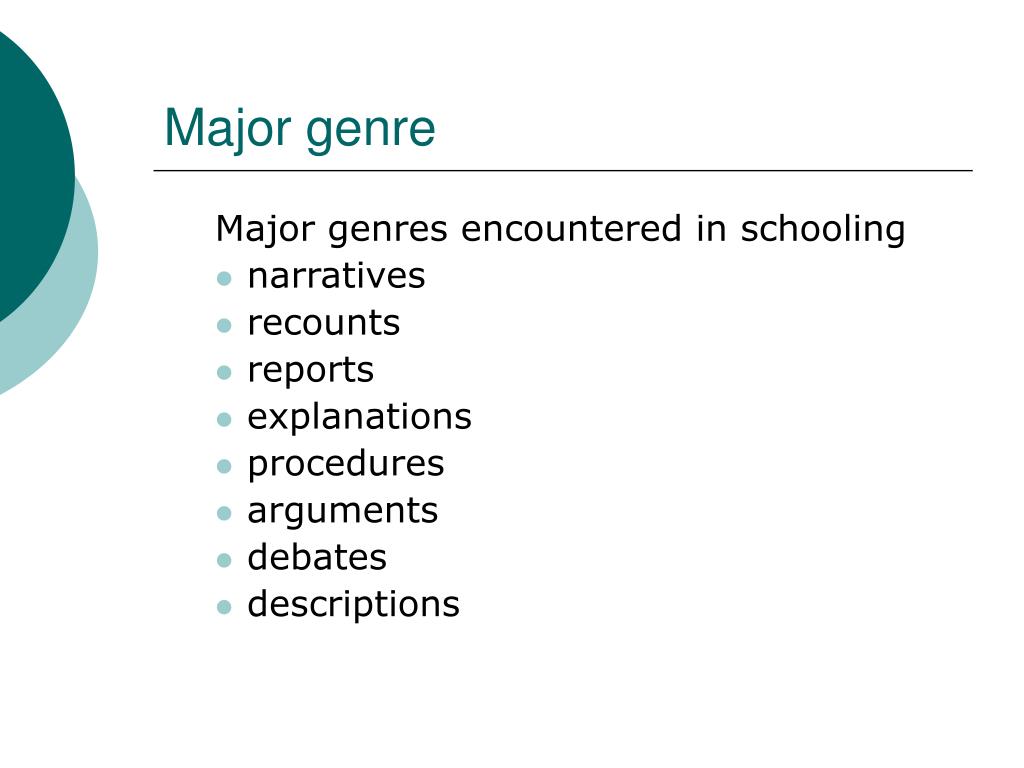 Major genre

Major genres encountered in schooling
- narratives
- recounts
- reports
- explanations
- procedures
- arguments
- debates
- descriptions